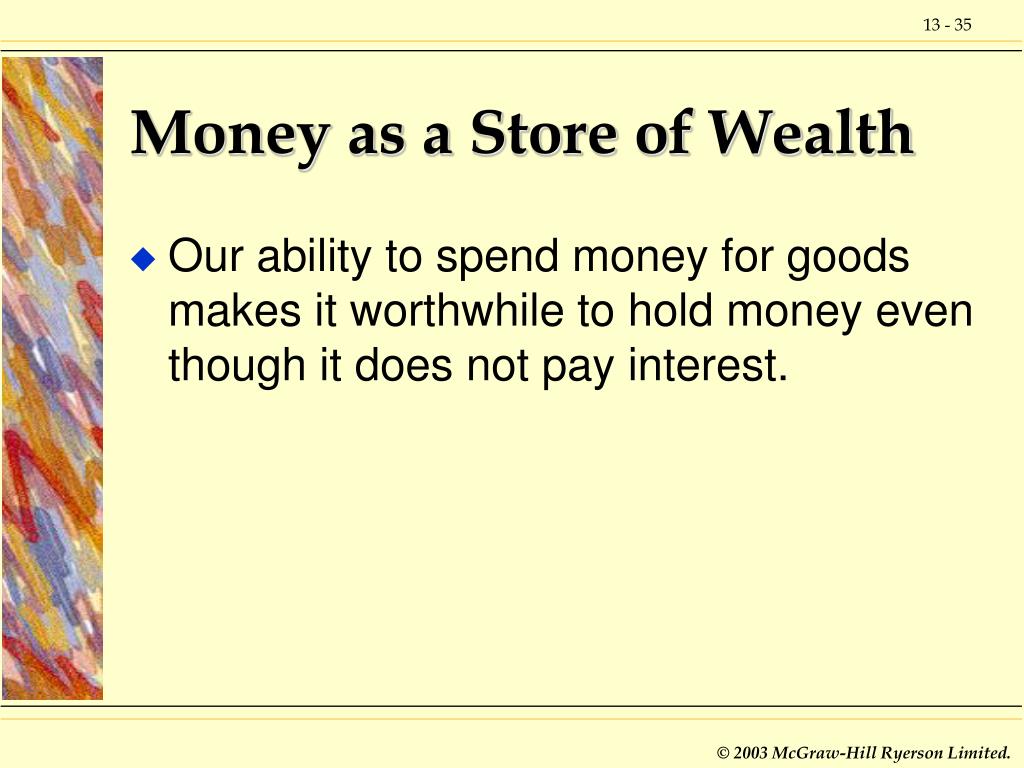 13 - 35

Money as a Store of Wealth

Our ability to spend money for goods makes it worthwhile to hold money even though it does not pay interest.

© 2003 McGraw-Hill Ryerson Limited.